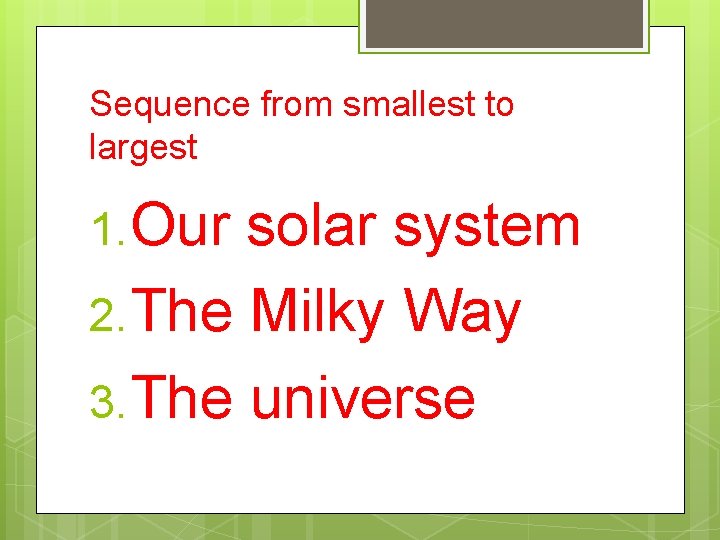 Sequence from smallest to largest

1. Our solar system
2. The Milky Way
3. The universe